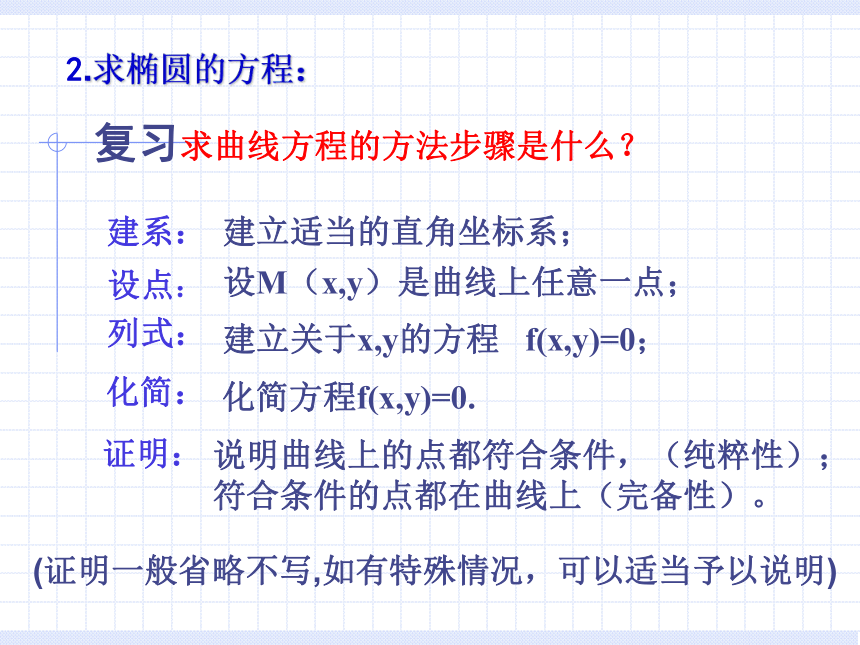 2.求椭圆的方程：

复习 求曲线方程的方法步骤是什么？

建系： 建立适当的直角坐标系；

设点： 设M（x,y）是曲线上任意一点；

列式： 建立关于x,y的方程 f(x,y)=0；

化简： 化简方程f(x,y)=0.

证明： 说明曲线上的点都符合条件，（纯粹性）；符合条件的点都在曲线上（完备性）。

(证明一般省略不写,如有特殊情况，可以适当予以说明)